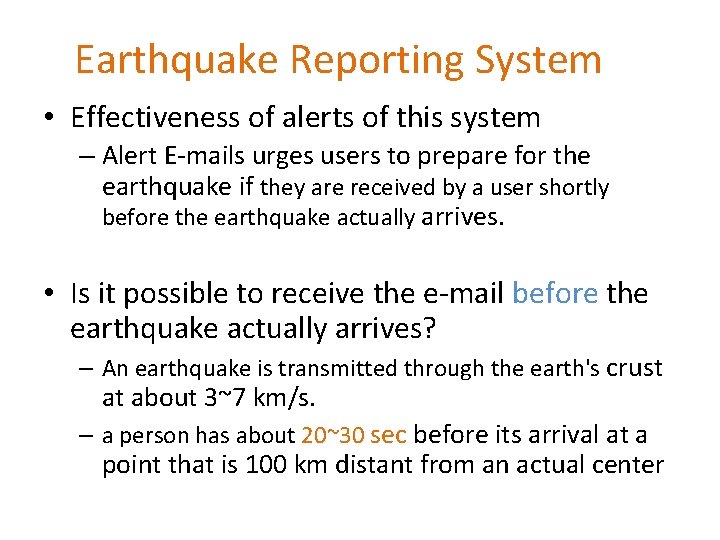 Earthquake Reporting System

• Effectiveness of alerts of this system

– Alert E-mails urges users to prepare for the earthquake if they are received by a user shortly before the earthquake actually arrives.

• Is it possible to receive the e-mail before the earthquake actually arrives?

– An earthquake is transmitted through the earth's crust at about 3~7 km/s.

– a person has about 20~30 sec before its arrival at a point that is 100 km distant from an actual center